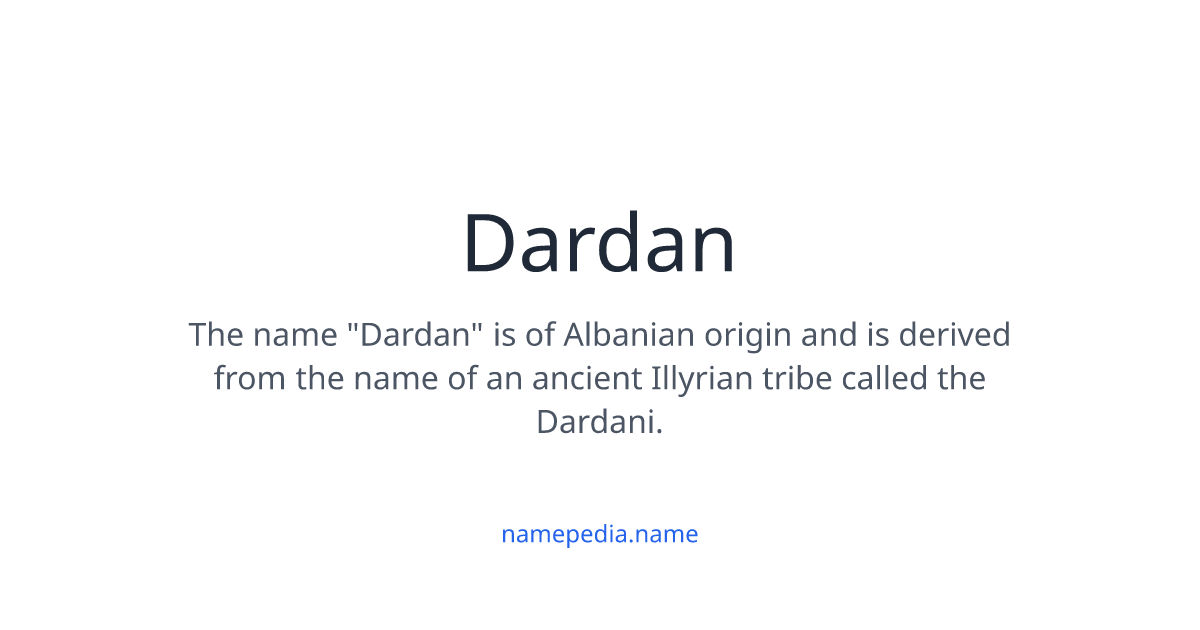 Dardan

The name "Dardan" is of Albanian origin and is derived from the name of an ancient Illyrian tribe called the Dardani.

namepedia.name